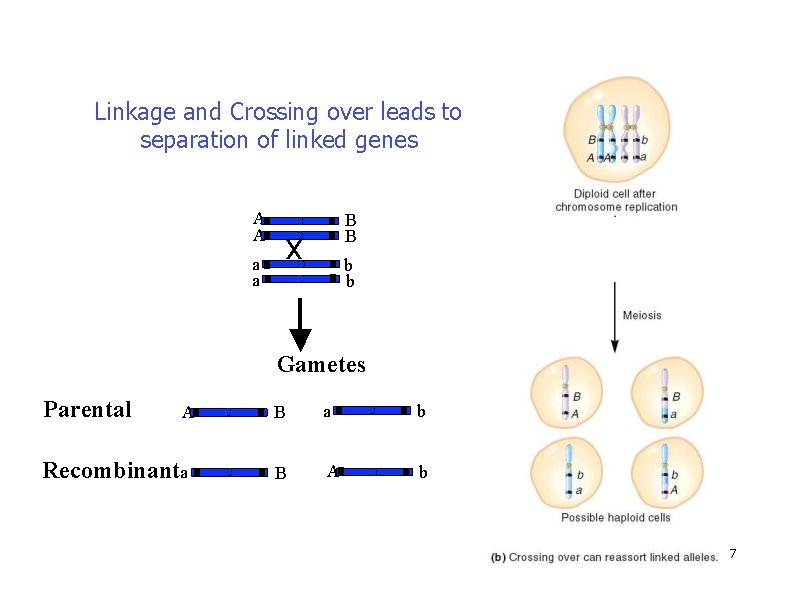 Linkage and Crossing over leads to separation of linked genes

A B
A B
X
a b
a b

Gametes

Parental A B a b

Recombinant a B A b

B b
A A a a

Diploid cell after chromosome replication

Meiosis

B
A

B
a

b
a

b
A

Possible haploid cells

(b) Crossing over can reassort linked alleles.

7